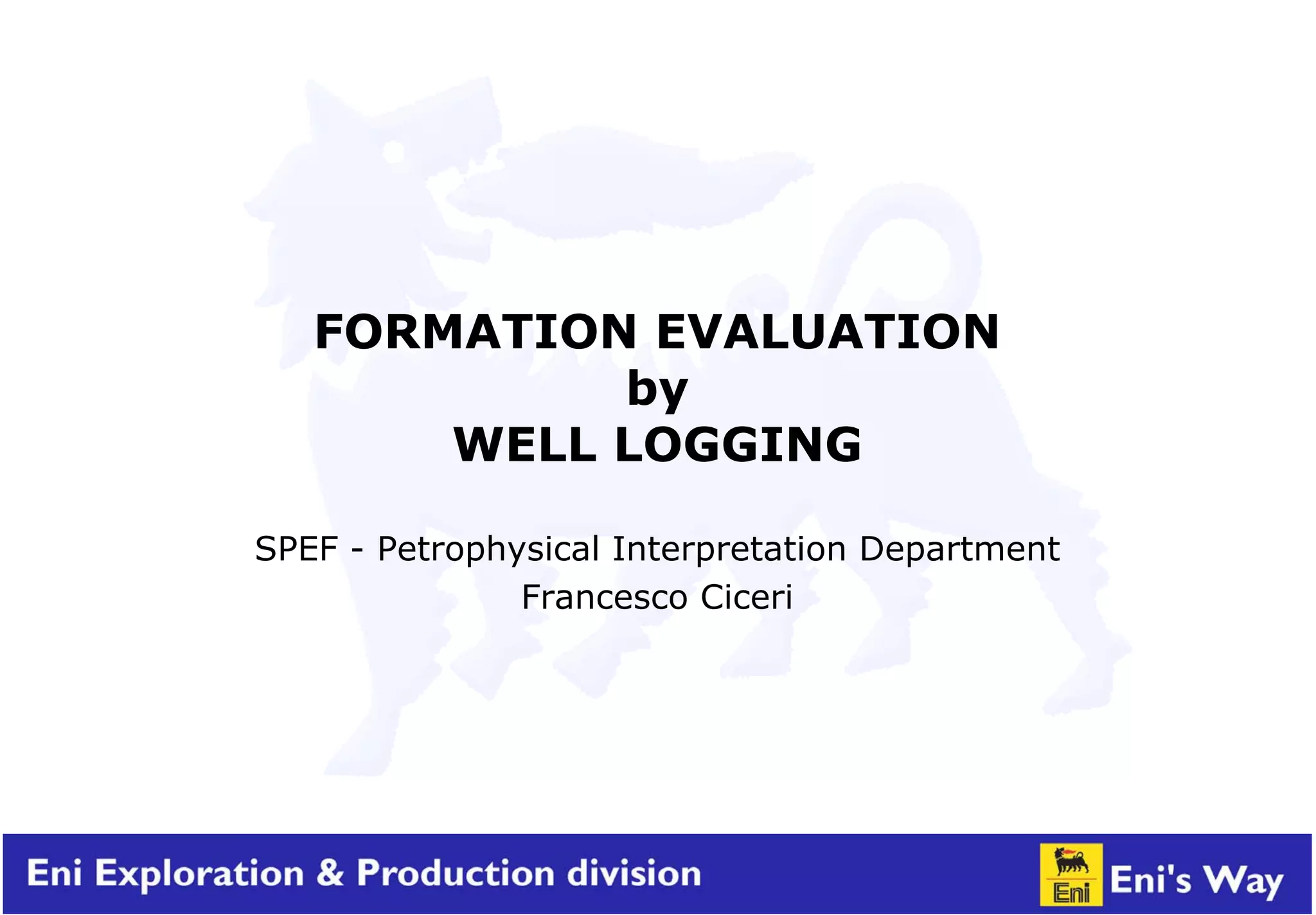 FORMATION EVALUATION
by
WELL LOGGING

SPEF - Petrophysical Interpretation Department
Francesco Ciceri

Eni Exploration & Production division

Eni

Eni's Way